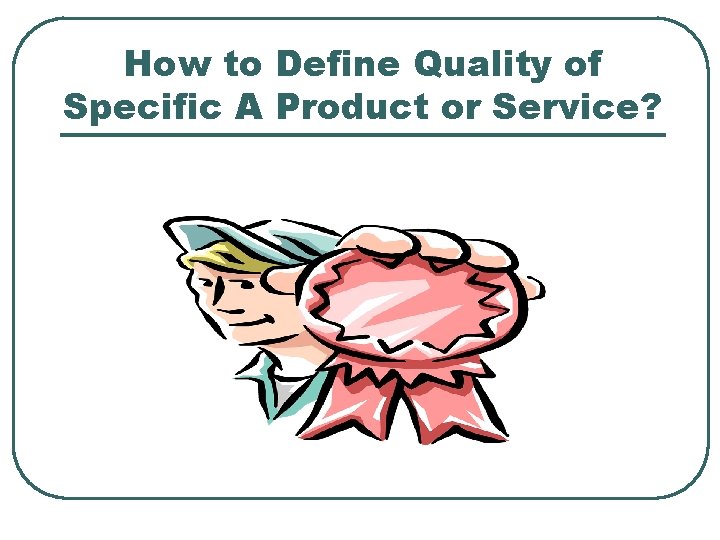 How to Define Quality of Specific A Product or Service?